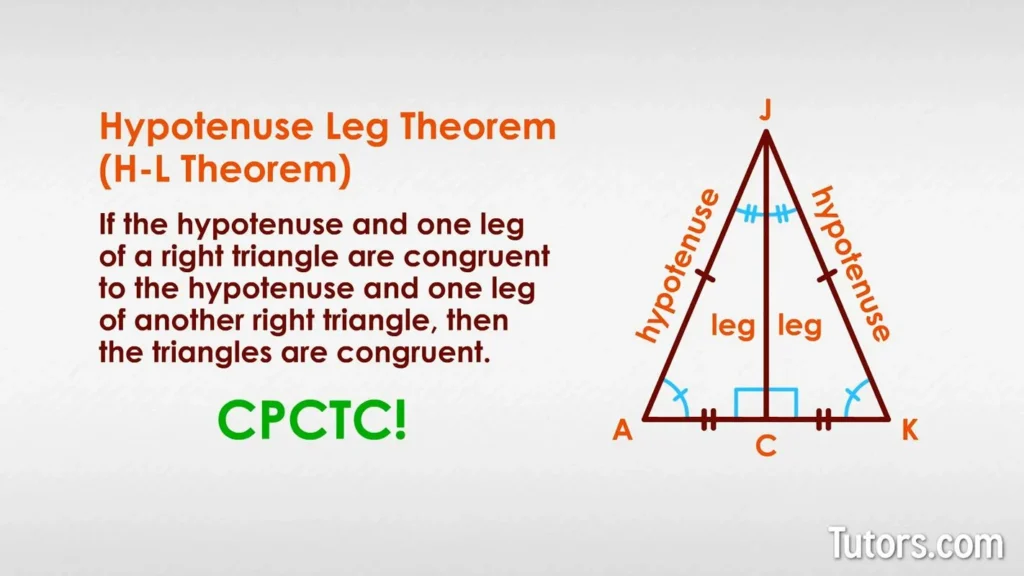 Hypotenuse Leg Theorem
(H-L Theorem)

If the hypotenuse and one leg of a right triangle are congruent to the hypotenuse and one leg of another right triangle, then the triangles are congruent.

CPCTC!

J

hypotenuse

hypotenuse

leg

leg

A

C

K

Tutors.com